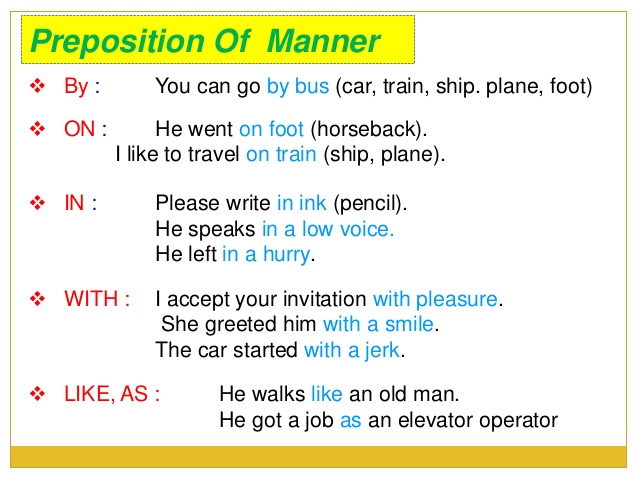 Preposition Of Manner

❖ By : You can go by bus (car, train, ship. plane, foot)

❖ ON : He went on foot (horseback).
I like to travel on train (ship, plane).

❖ IN : Please write in ink (pencil).
He speaks in a low voice.
He left in a hurry.

❖ WITH : I accept your invitation with pleasure.
She greeted him with a smile.
The car started with a jerk.

❖ LIKE, AS : He walks like an old man.
He got a job as an elevator operator